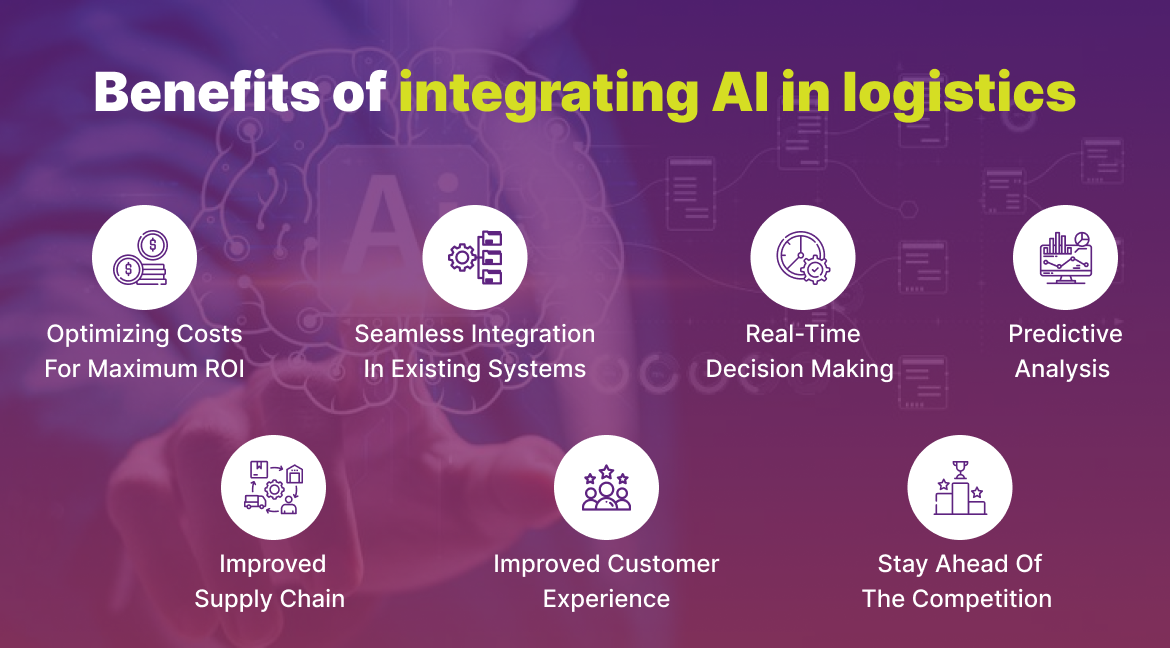 Benefits of integrating AI in logistics

Optimizing Costs For Maximum ROI

Seamless Integration In Existing Systems

Real-Time Decision Making

Predictive Analysis

Improved Supply Chain

Improved Customer Experience

Stay Ahead Of The Competition